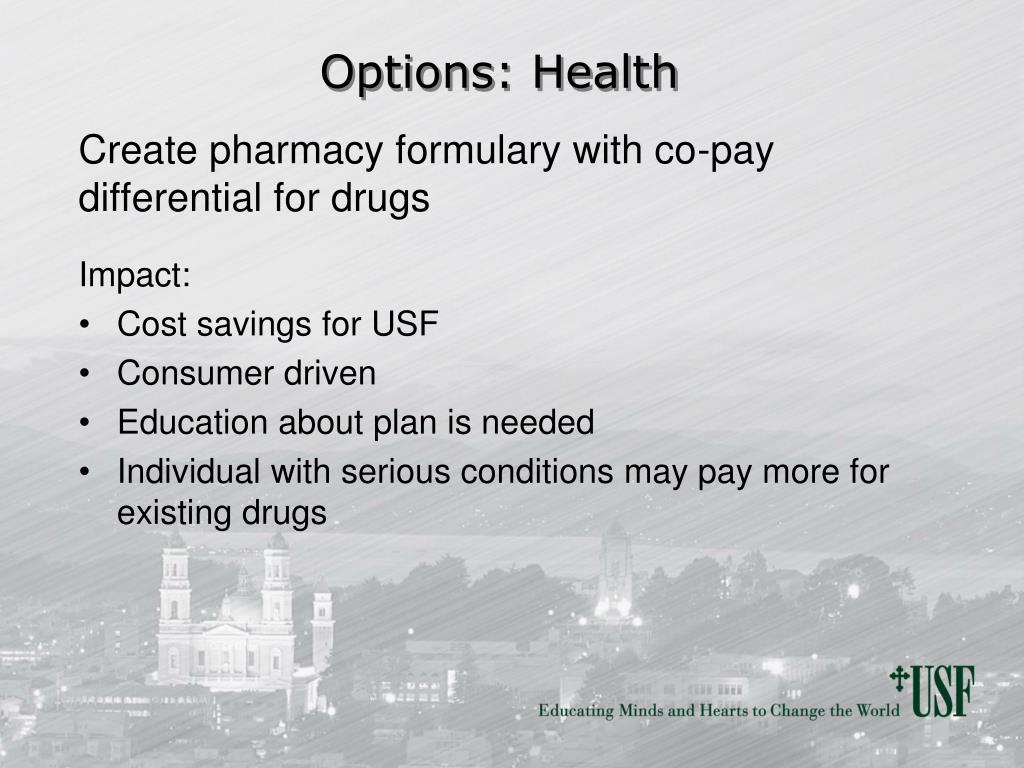 Options: Health

Create pharmacy formulary with co-pay differential for drugs

Impact:
• Cost savings for USF
• Consumer driven
• Education about plan is needed
• Individual with serious conditions may pay more for existing drugs

Educating Minds and Hearts to Change the World USF